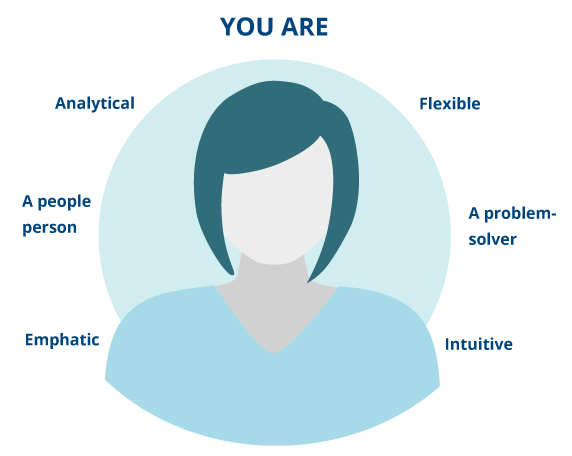 YOU ARE

Analytical

A people person

Emphatic

Flexible

A problem-solver

Intuitive